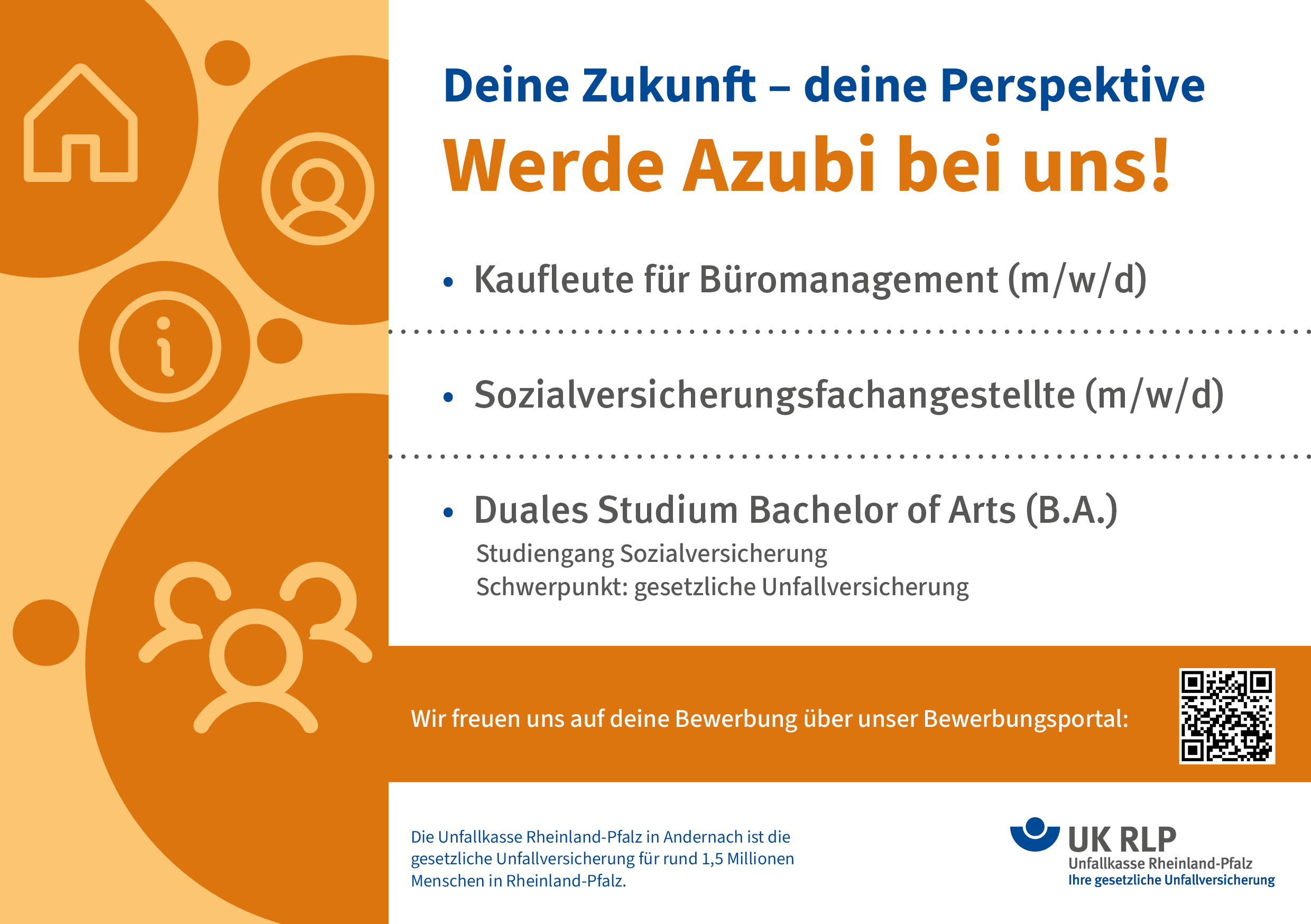 Deine Zukunft – deine Perspektive

Werde Azubi bei uns!

• Kaufleute für Büromanagement (m/w/d)

• Sozialversicherungsfachangestellte (m/w/d)

• Duales Studium Bachelor of Arts (B.A.)
Studiengang Sozialversicherung
Schwerpunkt: gesetzliche Unfallversicherung

Wir freuen uns auf deine Bewerbung über unser Bewerbungsportal:

Die Unfallkasse Rheinland-Pfalz in Andernach ist die gesetzliche Unfallversicherung für rund 1,5 Millionen Menschen in Rheinland-Pfalz.

UK RLP
Unfallkasse Rheinland-Pfalz
Ihre gesetzliche Unfallversicherung